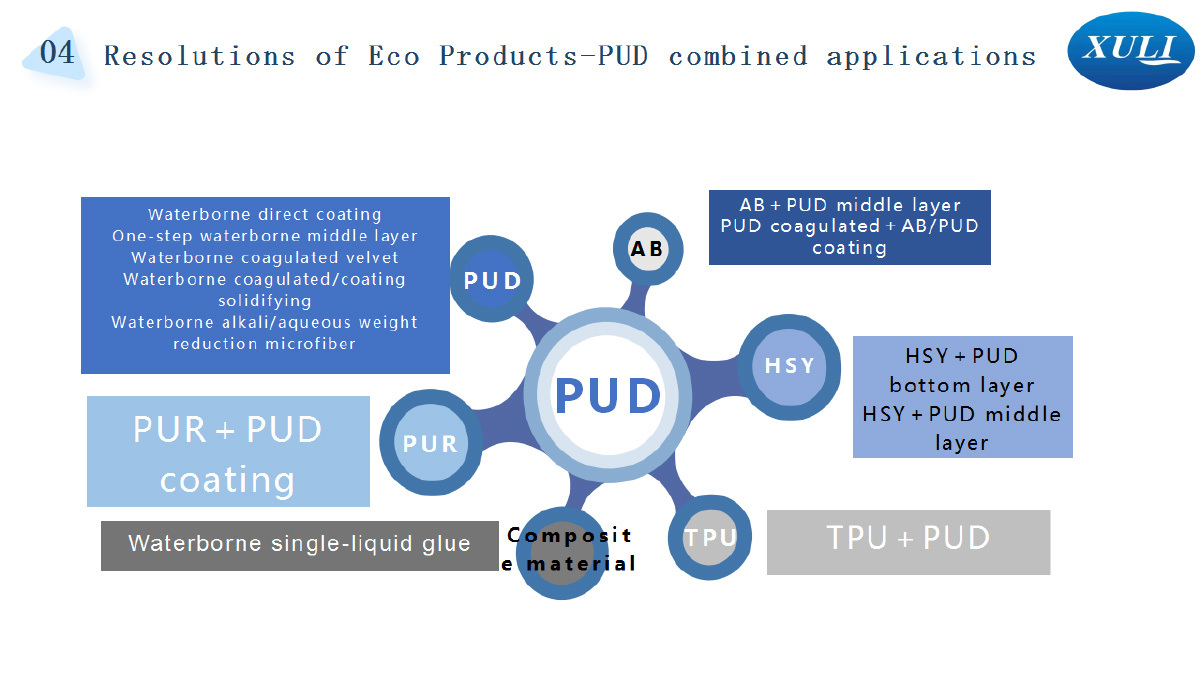 04 Resolutions of Eco Products-PUD combined applications

XULI

Waterborne direct coating
One-step waterborne middle layer
Waterborne coagulated velvet
Waterborne coagulated/coating solidifying
Waterborne alkali/aqueous weight reduction microfiber

PUD

AB

AB + PUD middle layer
PUD coagulated + AB/PUD coating

PUD

HSY

HSY + PUD bottom layer
HSY + PUD middle layer

PUR + PUD coating

PUR

Waterborne single-liquid glue

Composite material

TPU

TPU + PUD